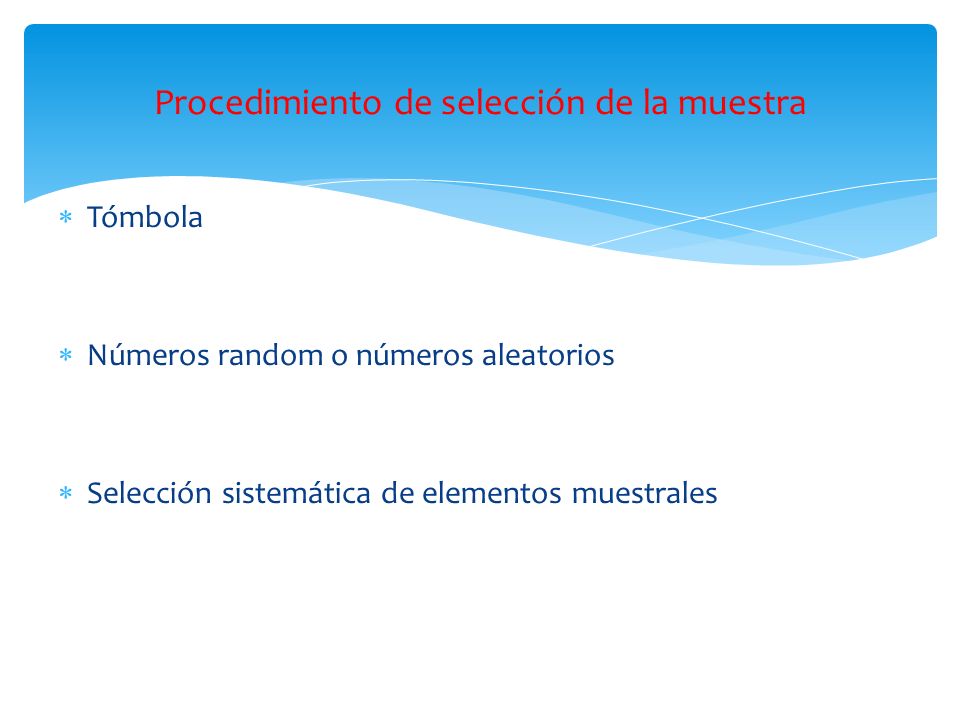 Procedimiento de selección de la muestra

* Tómbola

* Números random o números aleatorios

* Selección sistemática de elementos muestrales